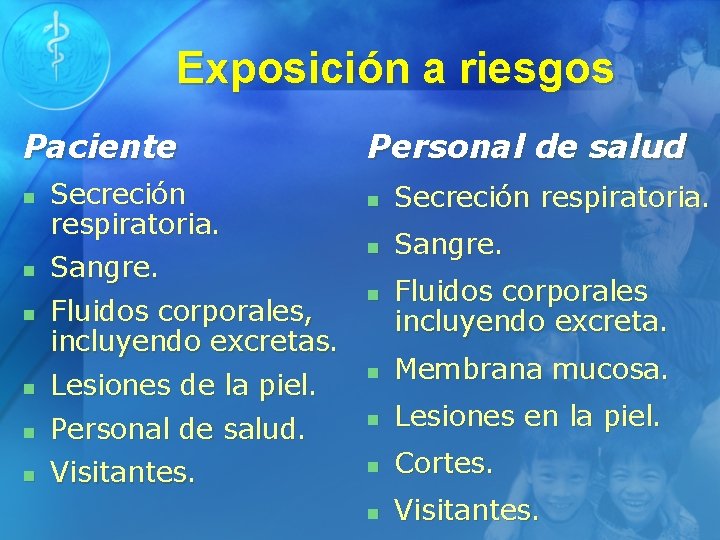 Exposición a riesgos

Paciente

- Secreción respiratoria.
- Sangre.
- Fluidos corporales, incluyendo excretas.
- Lesiones de la piel.
- Personal de salud.
- Visitantes.

Personal de salud

- Secreción respiratoria.
- Sangre.
- Fluidos corporales incluyendo excreta.
- Membrana mucosa.
- Lesiones en la piel.
- Cortes.
- Visitantes.